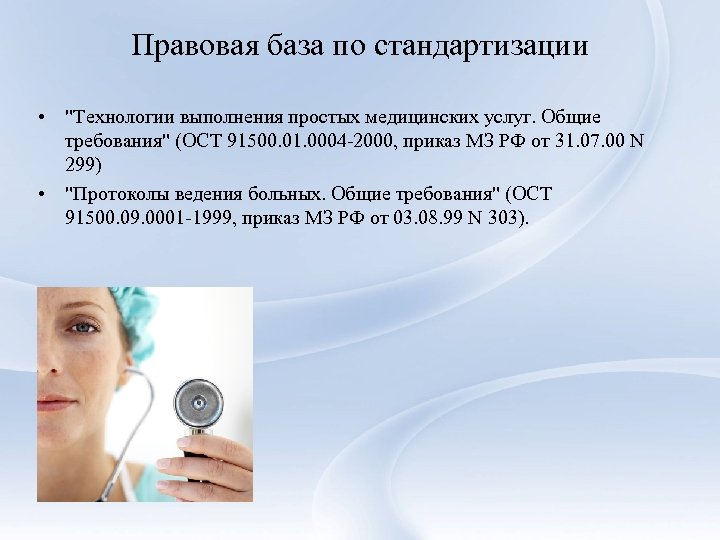 Правовая база по стандартизации

• "Технологии выполнения простых медицинских услуг. Общие требования" (ОСТ 91500.01.0004-2000, приказ МЗ РФ от 31.07.00 N 299)

• "Протоколы ведения больных. Общие требования" (ОСТ 91500.09.0001-1999, приказ МЗ РФ от 03.08.99 N 303).